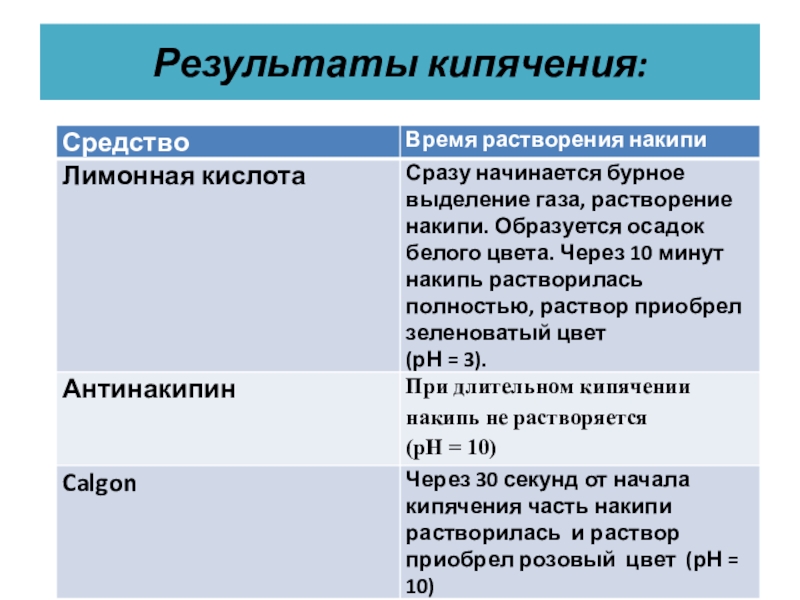 Результаты кипячения:

| Средство | Время растворения накипи |
|---|---|
| Лимонная кислота | Сразу начинается бурное выделение газа, растворение накипи. Образуется осадок белого цвета. Через 10 минут накипь растворилась полностью, раствор приобрел зеленоватый цвет (рН = 3). |
| Антинакипин | При длительном кипячении накипь не растворяется (рН = 10) |
| Calgon | Через 30 секунд от начала кипячения часть накипи растворилась и раствор приобрел розовый цвет (рН = 10) |